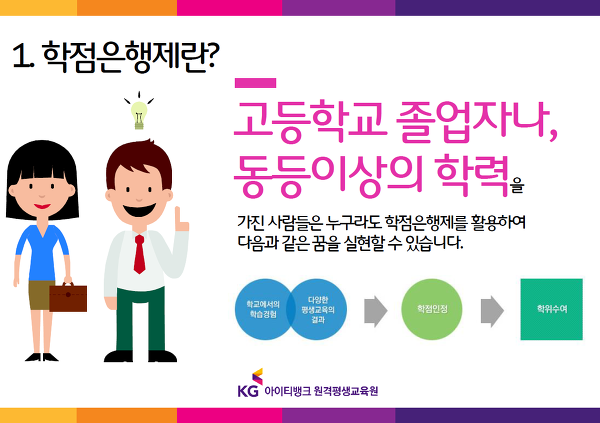 1. 학점은행제란?

고등학교 졸업자나, 동등이상의 학력을

가진 사람들은 누구라도 학점은행제를 활용하여 다음과 같은 꿈을 실현할 수 있습니다.

학교에서의 학습경험

다양한 평생교육의 결과

학점인정

학위수여

KG 아이티뱅크 원격평생교육원